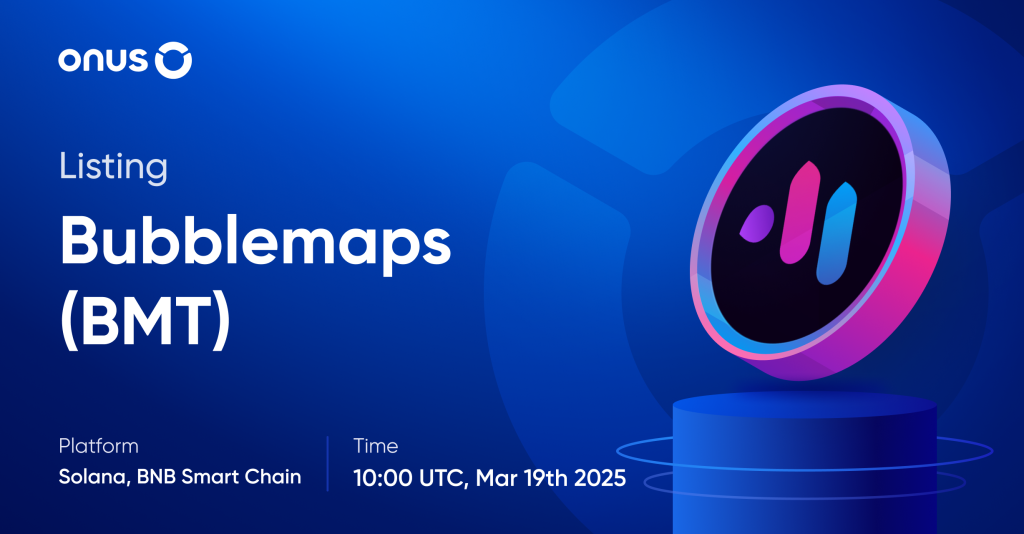 onus

Listing

Bubblemaps (BMT)

Platform
Solana, BNB Smart Chain

Time
10:00 UTC, Mar 19th 2025